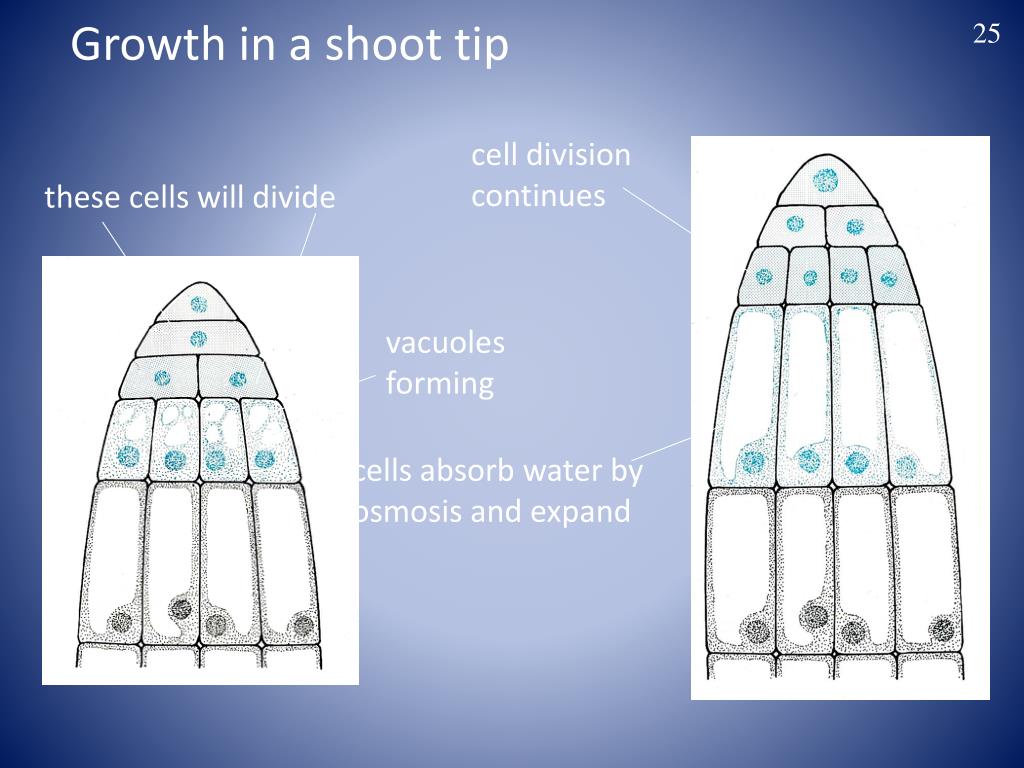 Growth in a shoot tip

25

these cells will divide

cell division continues

vacuoles forming

cells absorb water by osmosis and expand